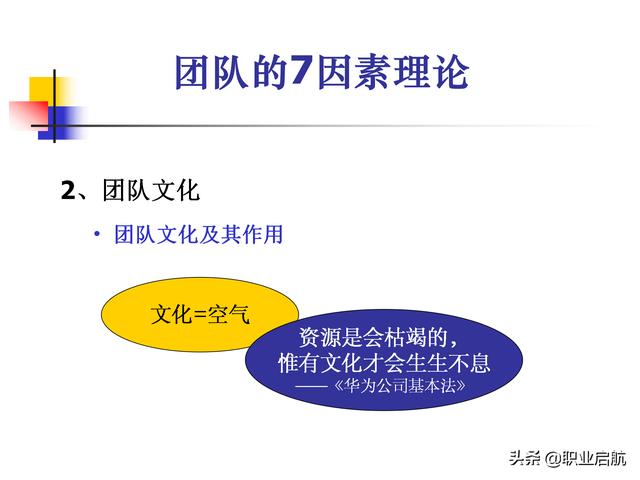 团队的7因素理论

2、团队文化

• 团队文化及其作用

文化=空气

资源是会枯竭的，
惟有文化才会生生不息
——《华为公司基本法》

头条 @职业启航